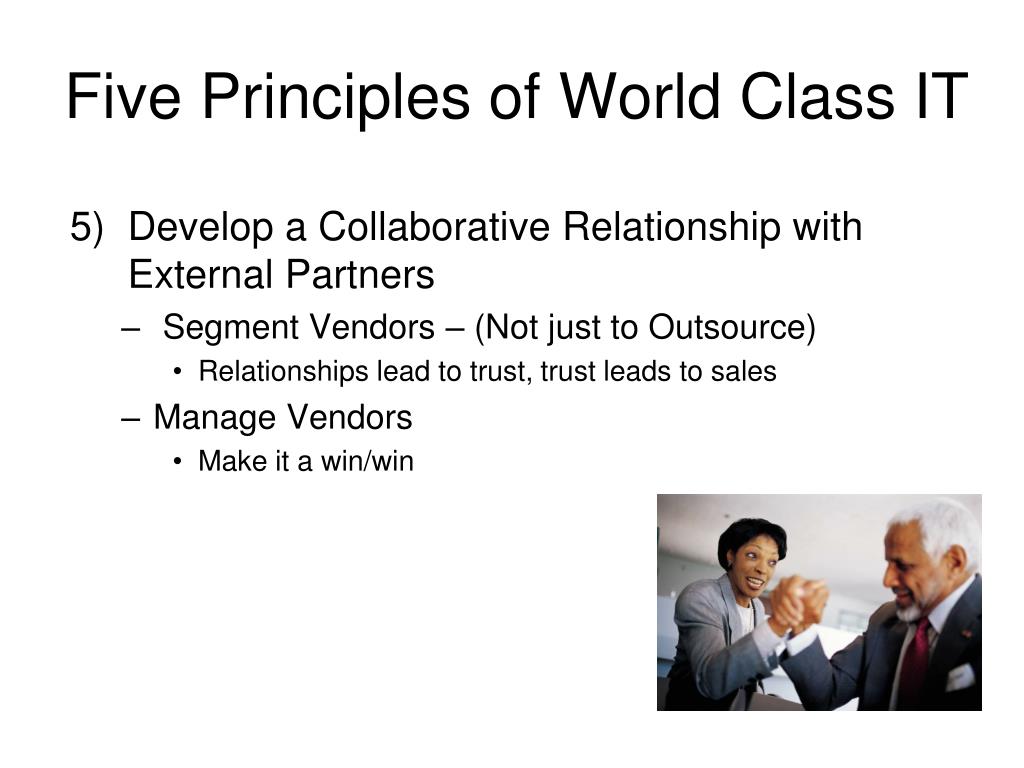 Five Principles of World Class IT

5) Develop a Collaborative Relationship with External Partners

– Segment Vendors – (Not just to Outsource)

• Relationships lead to trust, trust leads to sales

– Manage Vendors

• Make it a win/win